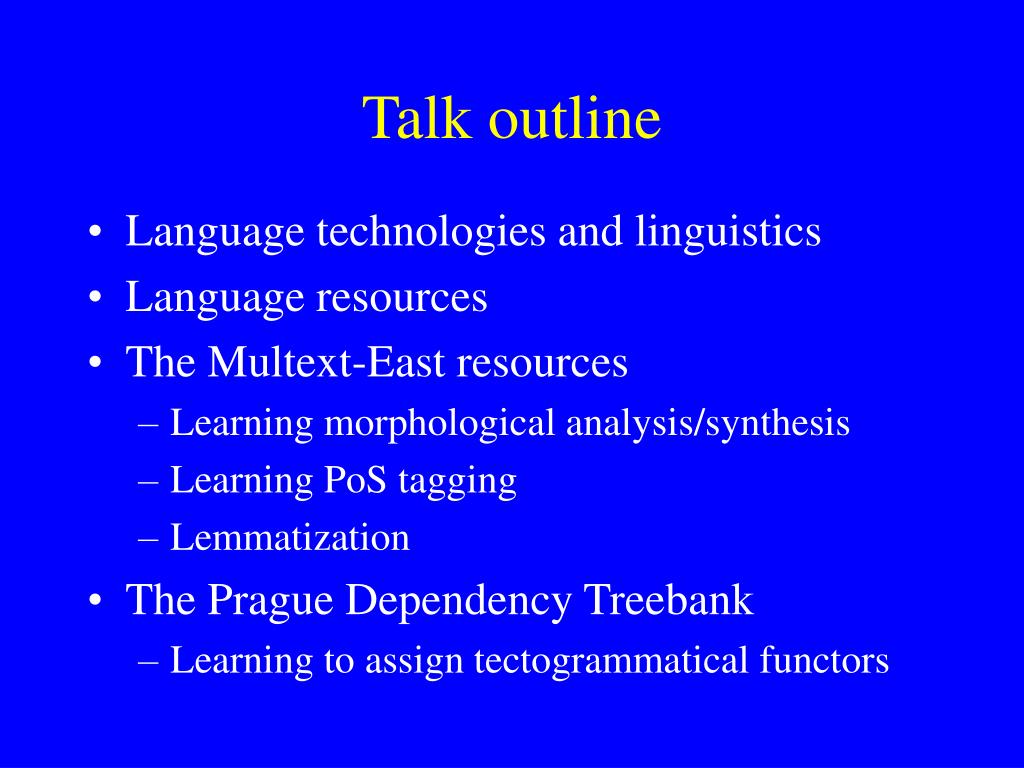 Talk outline

• Language technologies and linguistics
• Language resources
• The Multext-East resources
– Learning morphological analysis/synthesis
– Learning PoS tagging
– Lemmatization
• The Prague Dependency Treebank
– Learning to assign tectogrammatical functors